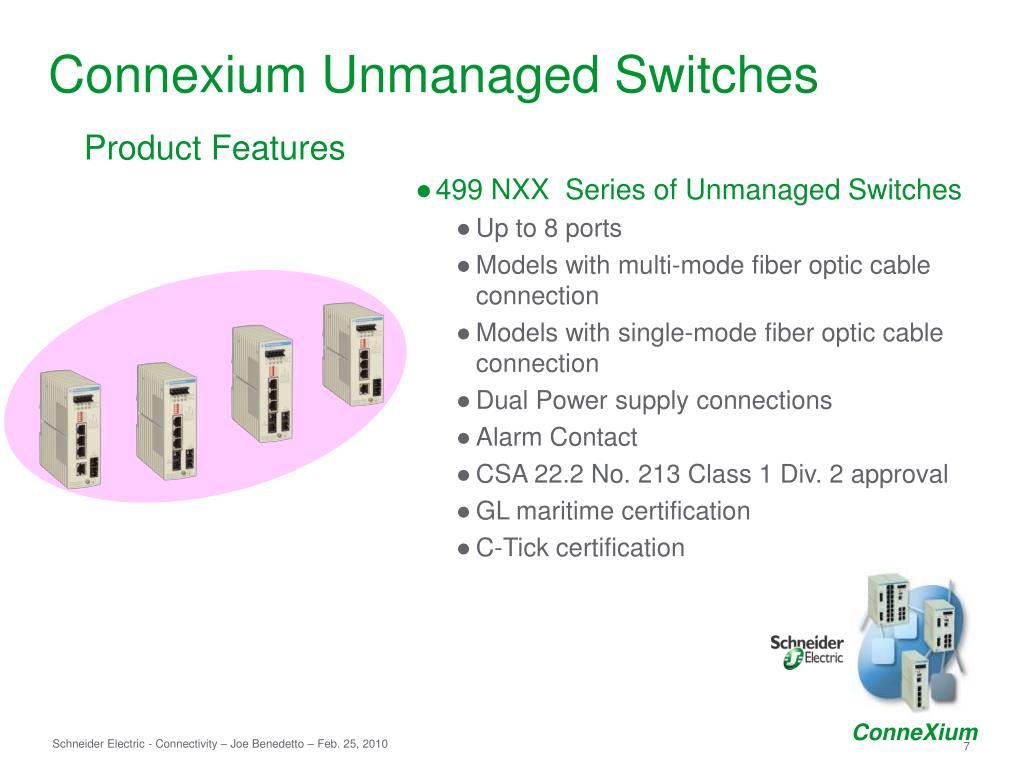 Connexium Unmanaged Switches

Product Features

● 499 NXX Series of Unmanaged Switches

● Up to 8 ports

● Models with multi-mode fiber optic cable connection

● Models with single-mode fiber optic cable connection

● Dual Power supply connections

● Alarm Contact

● CSA 22.2 No. 213 Class 1 Div. 2 approval

● GL maritime certification

● C-Tick certification

Schneider Electric

ConneXium

Schneider Electric - Connectivity – Joe Benedetto – Feb. 25, 2010

7